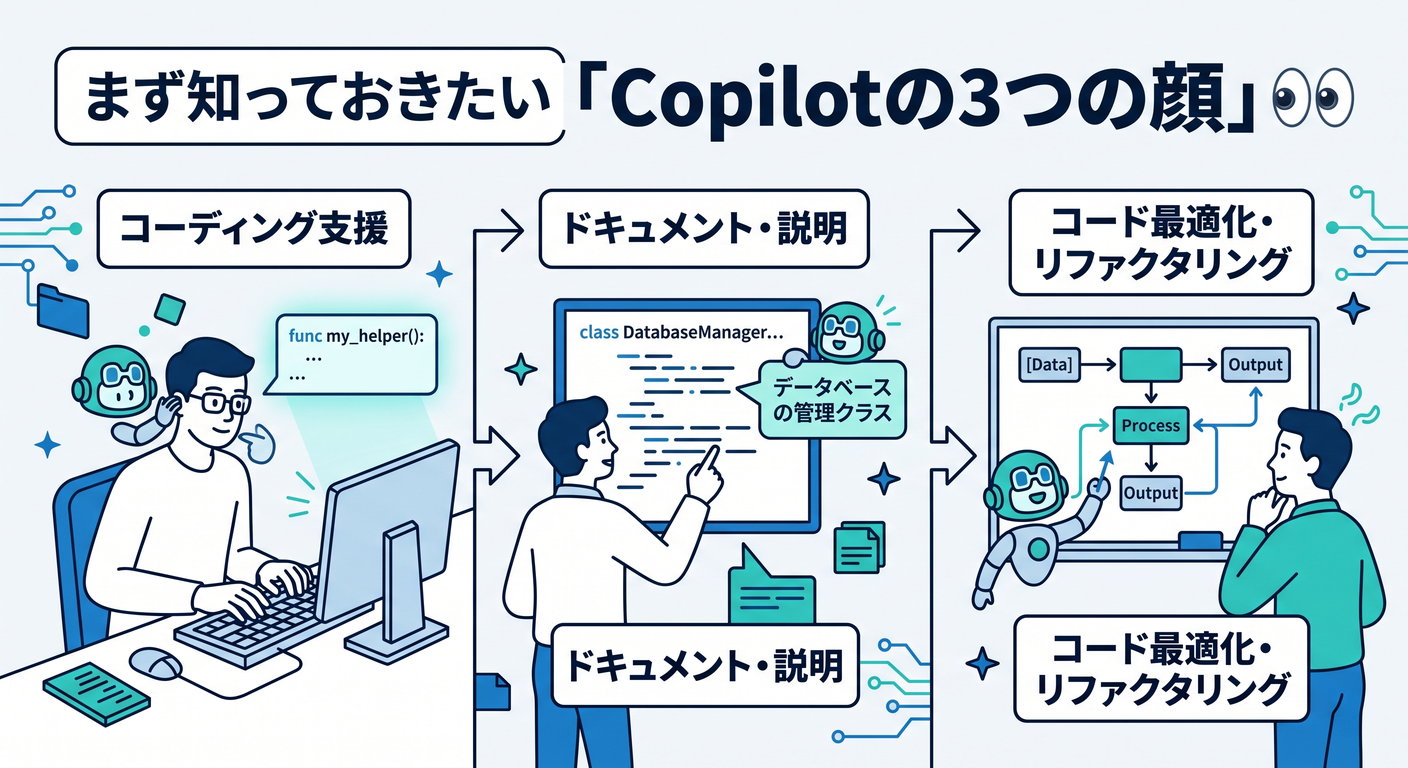 まず知っておきたい「Copilotの3つの顔」

コーディング支援

func my_helper():
...
...

ドキュメント・説明

class DatabaseManager...

データベースの管理クラス

ドキュメント・説明

コード最適化・リファクタリング

[Data]

Output

Process

Output

コード最適化・リファクタリング